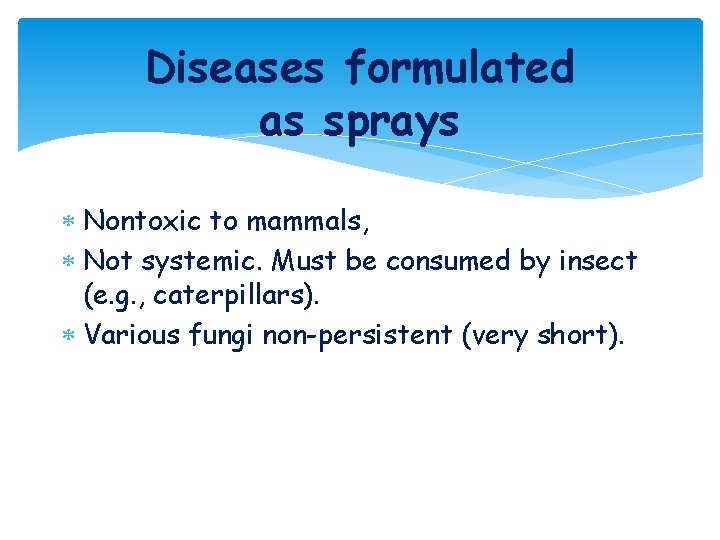 Diseases formulated as sprays

* Nontoxic to mammals,
* Not systemic. Must be consumed by insect (e.g., caterpillars).
* Various fungi non-persistent (very short).